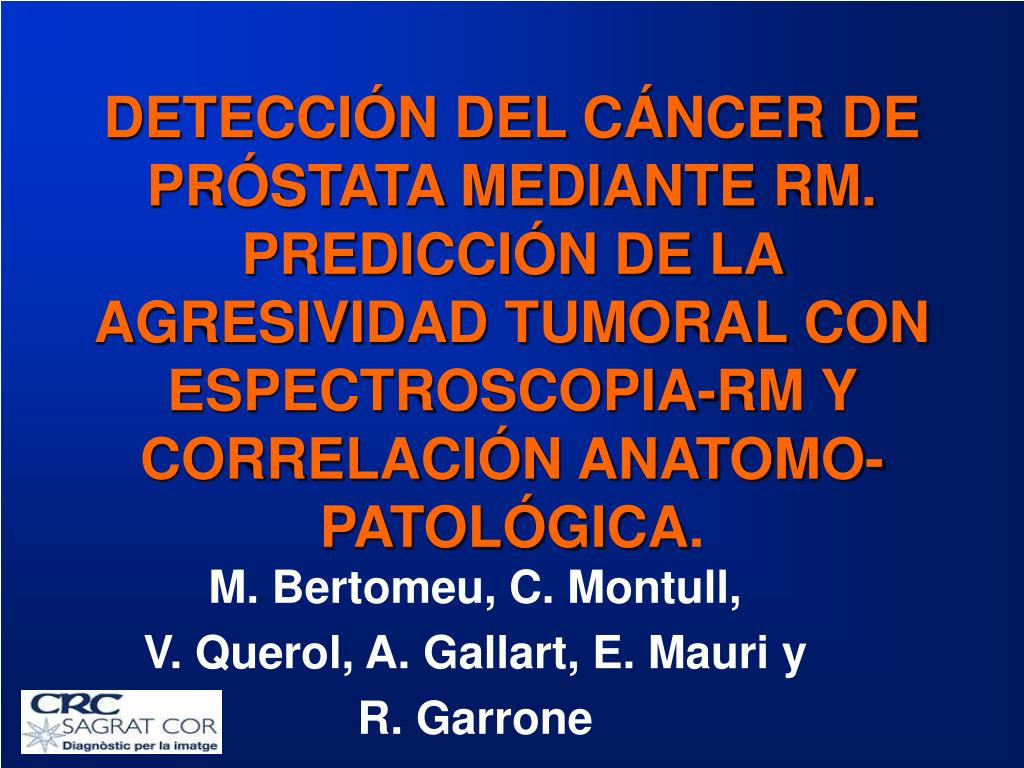 DETECCIÓN DEL CÁNCER DE PRÓSTATA MEDIANTE RM. PREDICCIÓN DE LA AGRESIVIDAD TUMORAL CON ESPECTROSCOPIA-RM Y CORRELACIÓN ANATOMO-PATOLÓGICA.

M. Bertomeu, C. Montull, V. Querol, A. Gallart, E. Mauri y R. Garrone

CRC SAGRAT COR Diagnòstic per la imatge